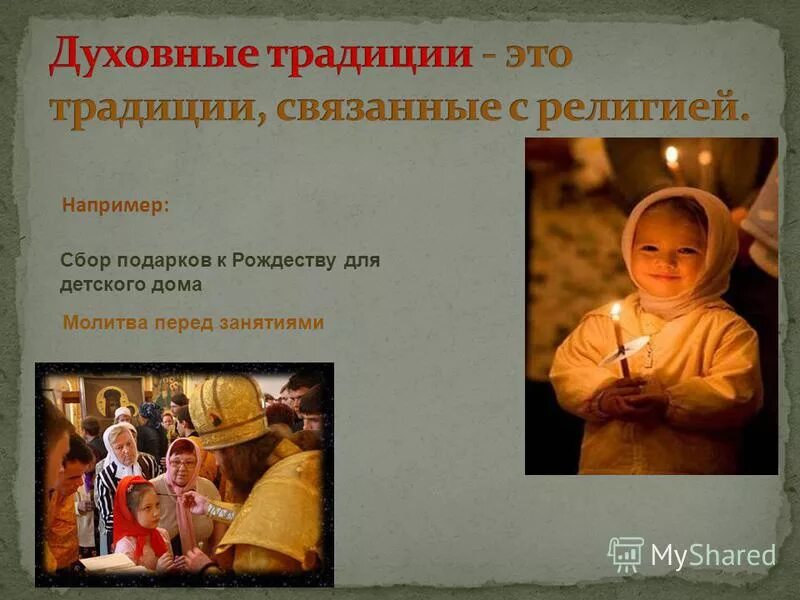 Духовные традиции - это традиции, связанные с религией.

Например:

Сбор подарков к Рождеству для детского дома

Молитва перед занятиями

MyShared